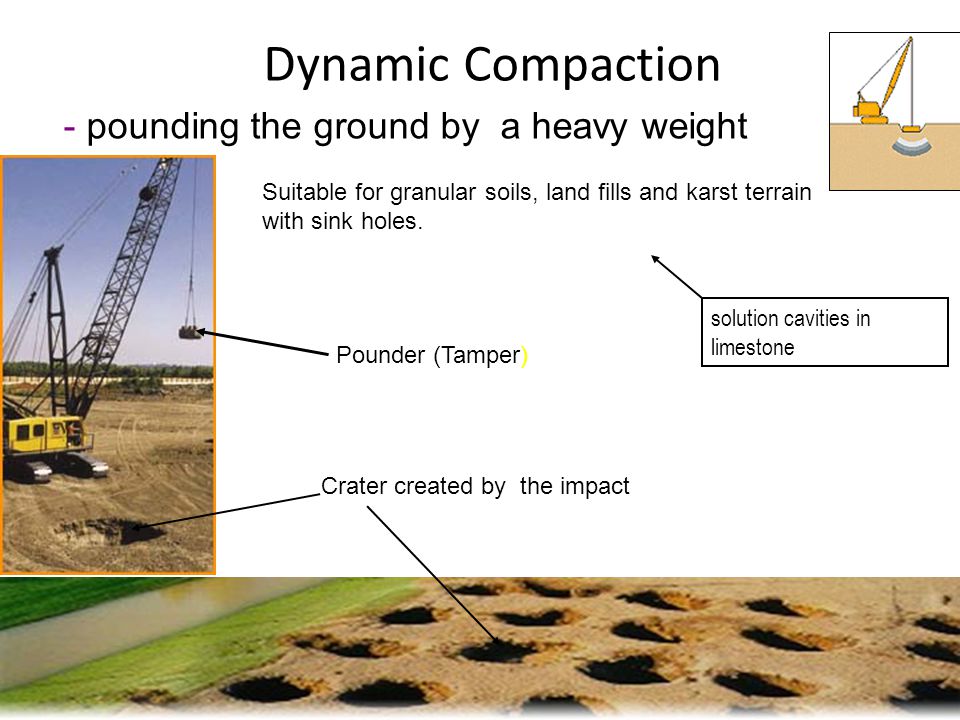 Dynamic Compaction

- pounding the ground by a heavy weight

Suitable for granular soils, land fills and karst terrain with sink holes.

solution cavities in limestone

Pounder (Tamper)

Crater created by the impact